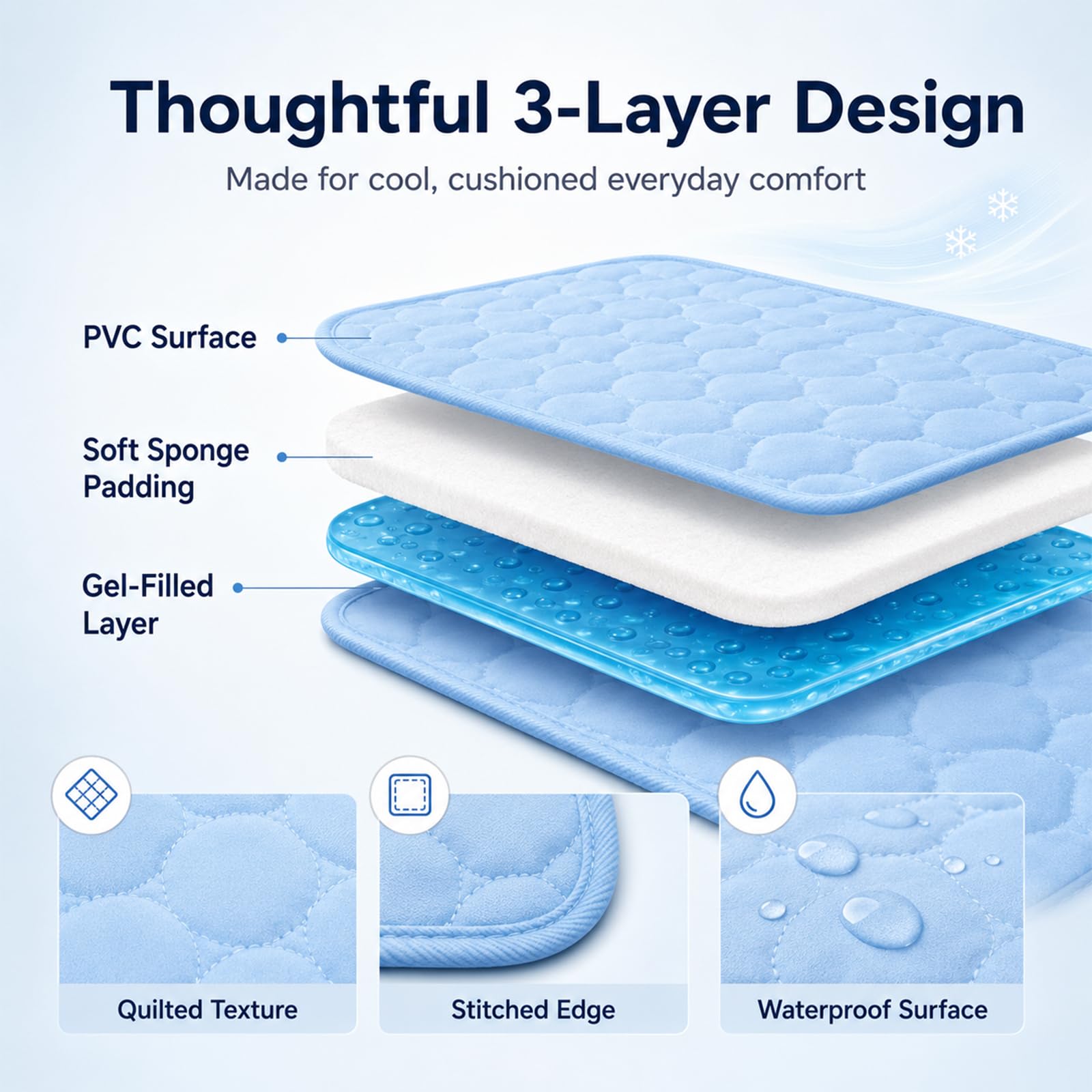 Thoughtful 3-Layer Design

Made for cool, cushioned everyday comfort

PVC Surface

Soft Sponge Padding

Gel-Filled Layer

Quilted Texture

Stitched Edge

Waterproof Surface